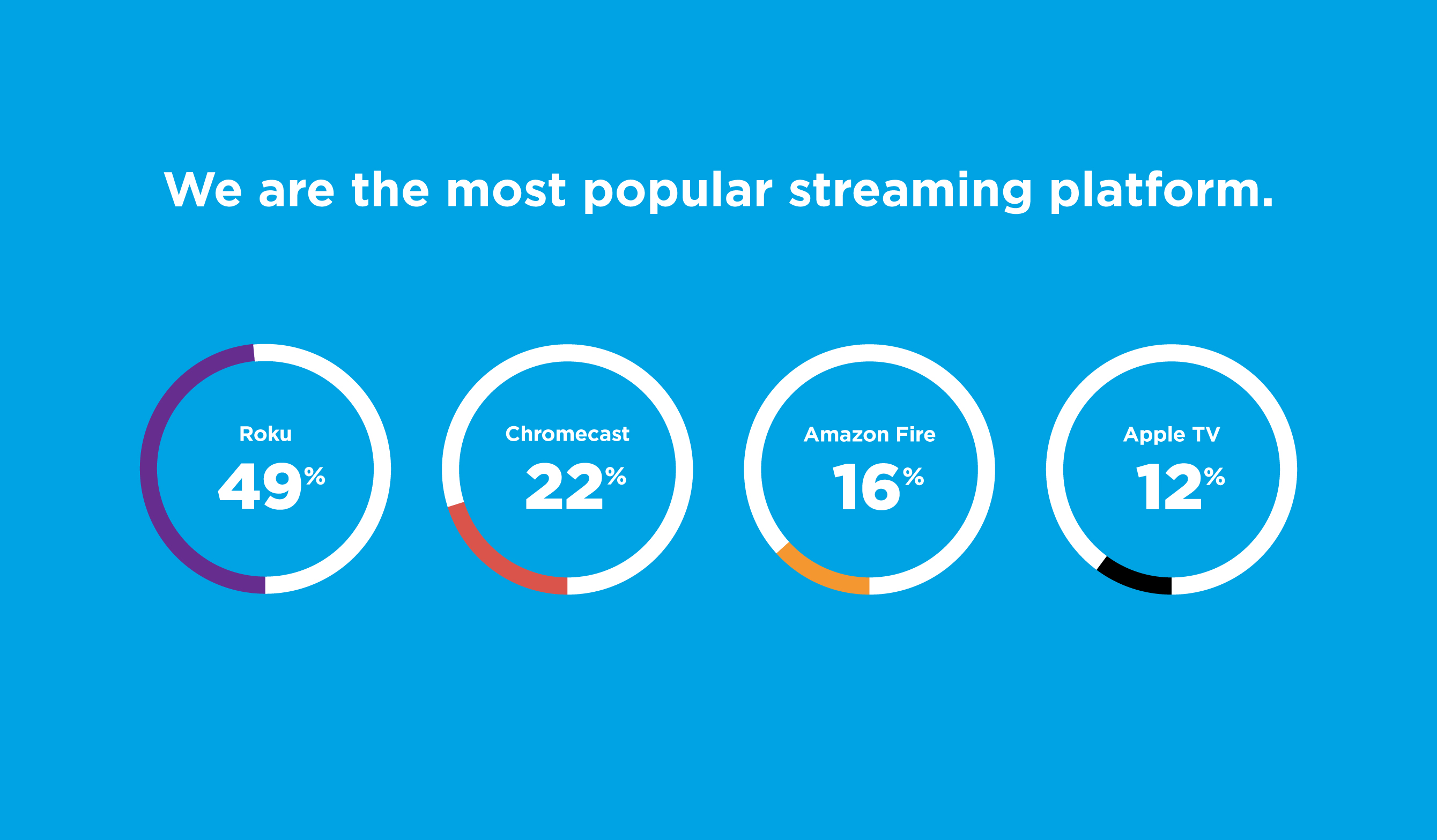 We are the most popular streaming platform.

Roku
49%

Chromecast
22%

Amazon Fire
16%

Apple TV
12%